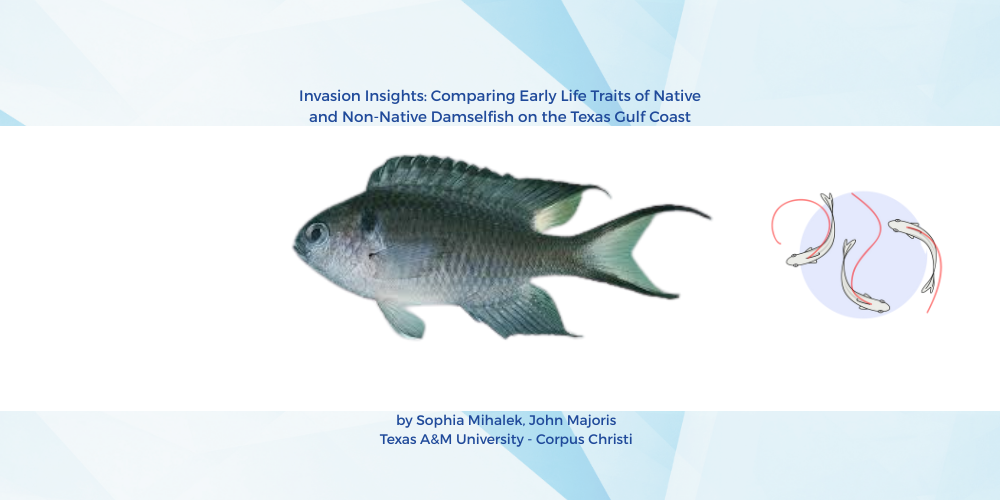 Invasion Insights: Comparing Early Life Traits of Native and Non-Native Damselfish on the Texas Gulf Coast

by Sophia Mihalek, John Majoris
Texas A&M University - Corpus Christi